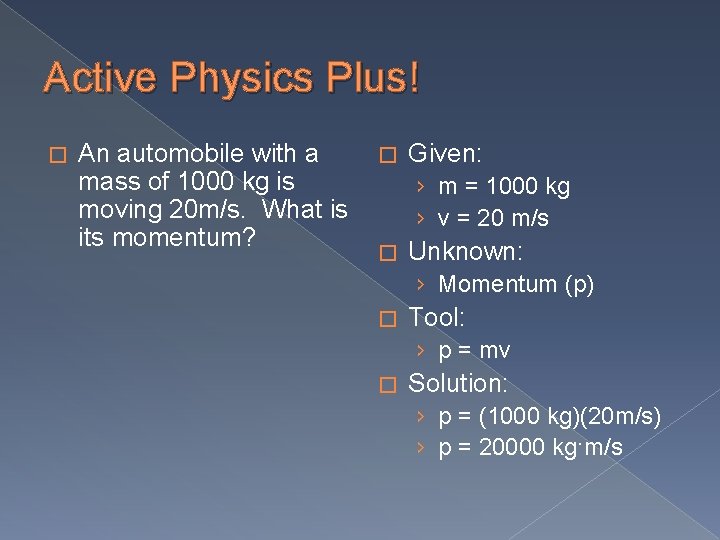 Active Physics Plus!

□ An automobile with a mass of 1000 kg is moving 20m/s. What is its momentum?

□ Given:
› m = 1000 kg
› v = 20 m/s
□ Unknown:
› Momentum (p)
□ Tool:
› p = mv
□ Solution:
› p = (1000 kg)(20m/s)
› p = 20000 kg·m/s